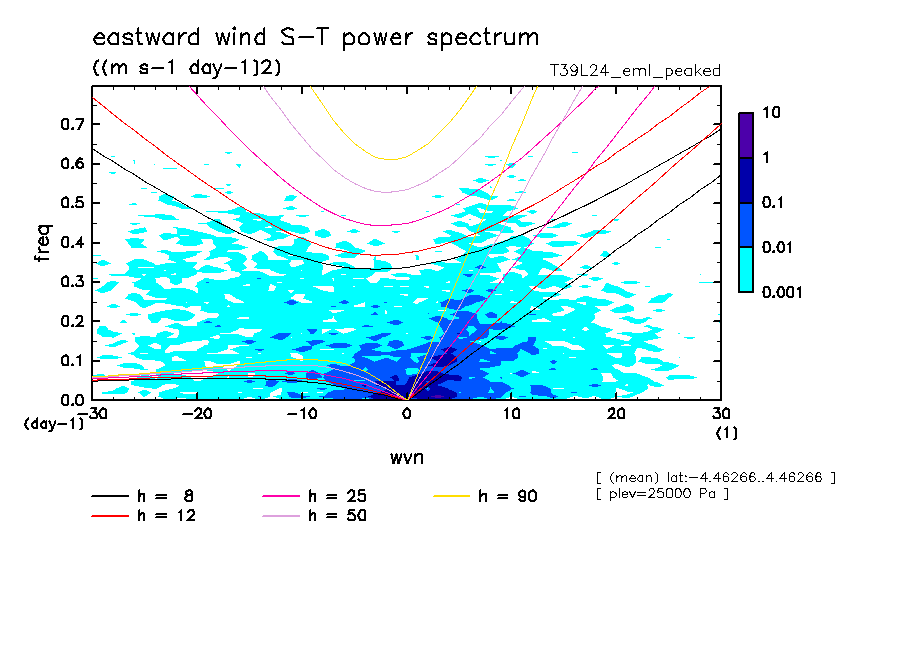 eastward wind S-T power spectrum

((m s-1 day-1)2)

T39L24_eml_peaked

freq

0.7
0.6
0.5
0.4
0.3
0.2
0.1
0.0

(day-1)

-30
-20
-10
0
10
20
30

(1)

wvn

10
1
0.1
0.01
0.001

[ (mean) lat:-4.46266..4.46266 ]
[ plev=25000 Pa ]

h = 8
h = 12
h = 25
h = 50
h = 90